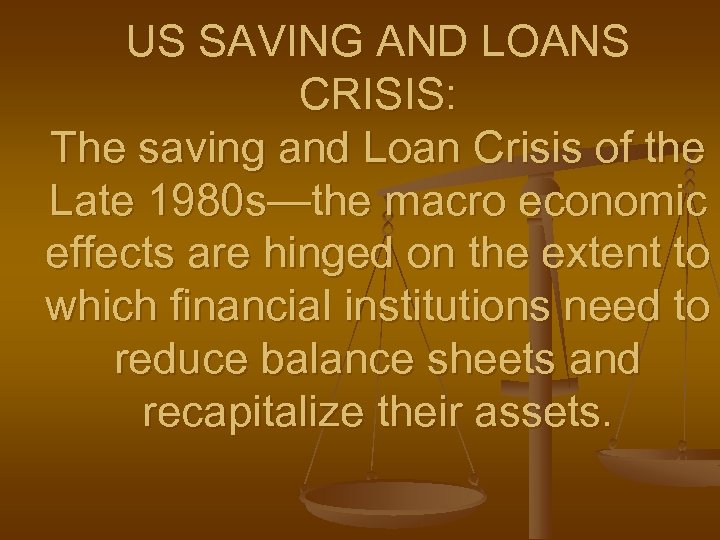 US SAVING AND LOANS CRISIS:
The saving and Loan Crisis of the Late 1980s—the macro economic effects are hinged on the extent to which financial institutions need to reduce balance sheets and recapitalize their assets.